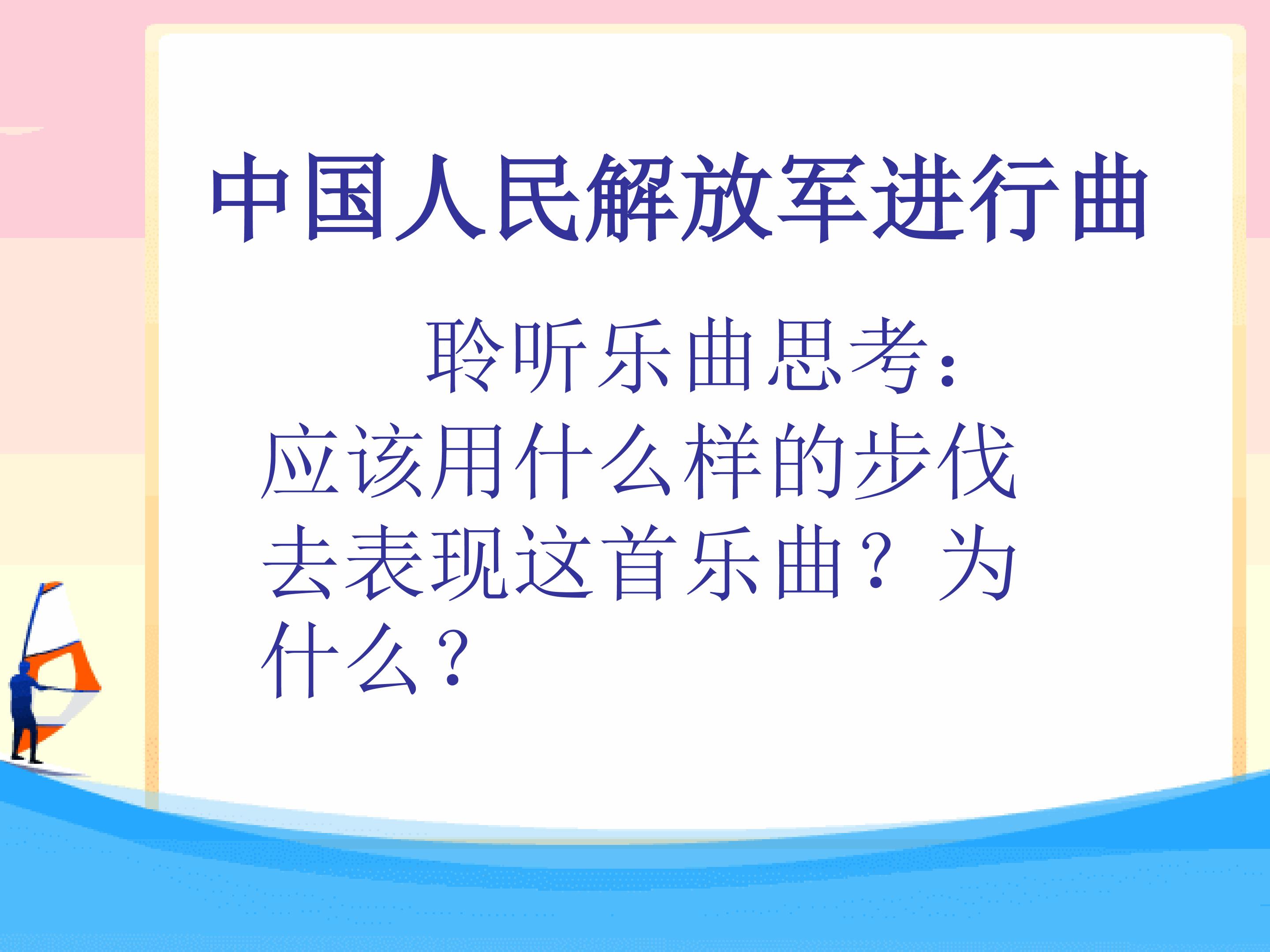 中国人民解放军进行曲

聆听乐曲思考：

应该用什么样的步伐去表现这首乐曲？为什么？